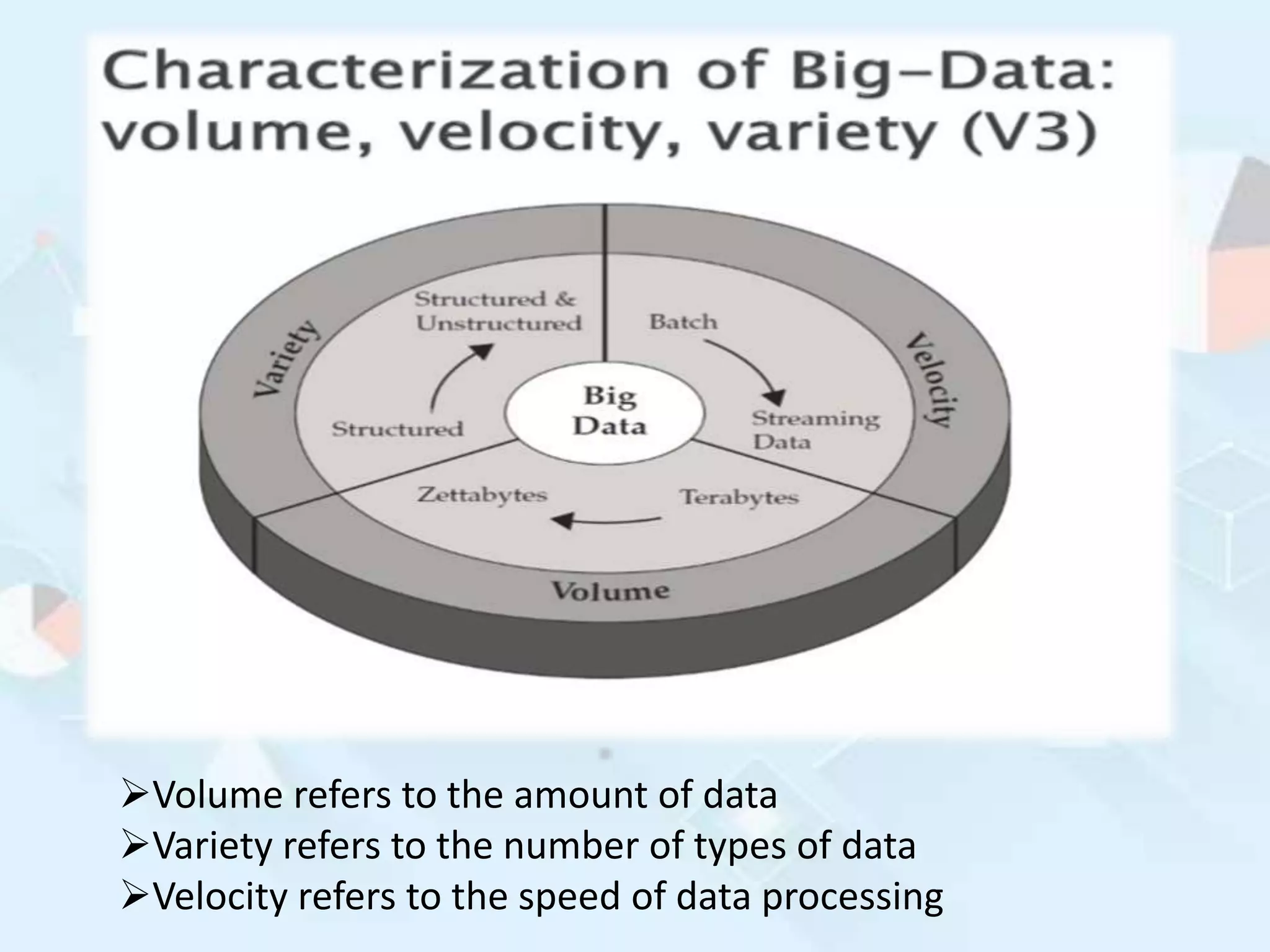 Characterization of Big–Data: volume, velocity, variety (V3)

Variety
Structured & Unstructured
Structured
Batch
Streaming Data
Velocity
Big Data
Zettabytes
Terabytes
Volume

➢Volume refers to the amount of data
➢Variety refers to the number of types of data
➢Velocity refers to the speed of data processing